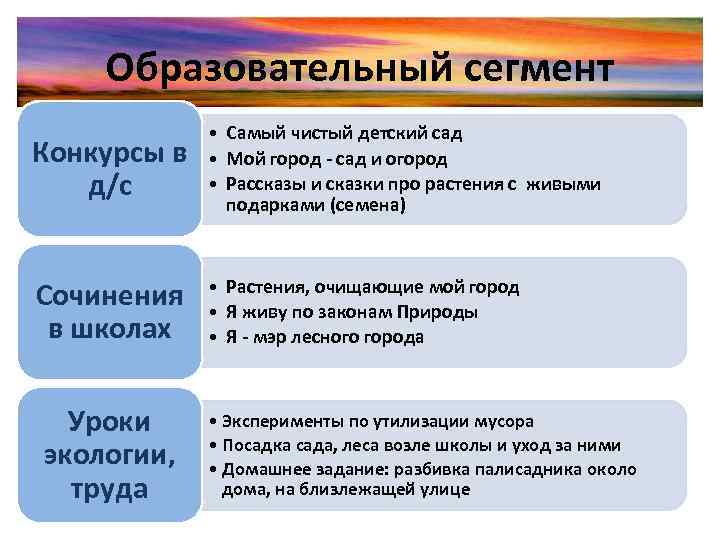 Образовательный сегмент

Конкурсы в д/с

• Самый чистый детский сад
• Мой город - сад и огород
• Рассказы и сказки про растения с живыми подарками (семена)

Сочинения в школах

• Растения, очищающие мой город
• Я живу по законам Природы
• Я - мэр лесного города

Уроки экологии, труда

• Эксперименты по утилизации мусора
• Посадка сада, леса возле школы и уход за ними
• Домашнее задание: разбивка палисадника около дома, на близлежащей улице